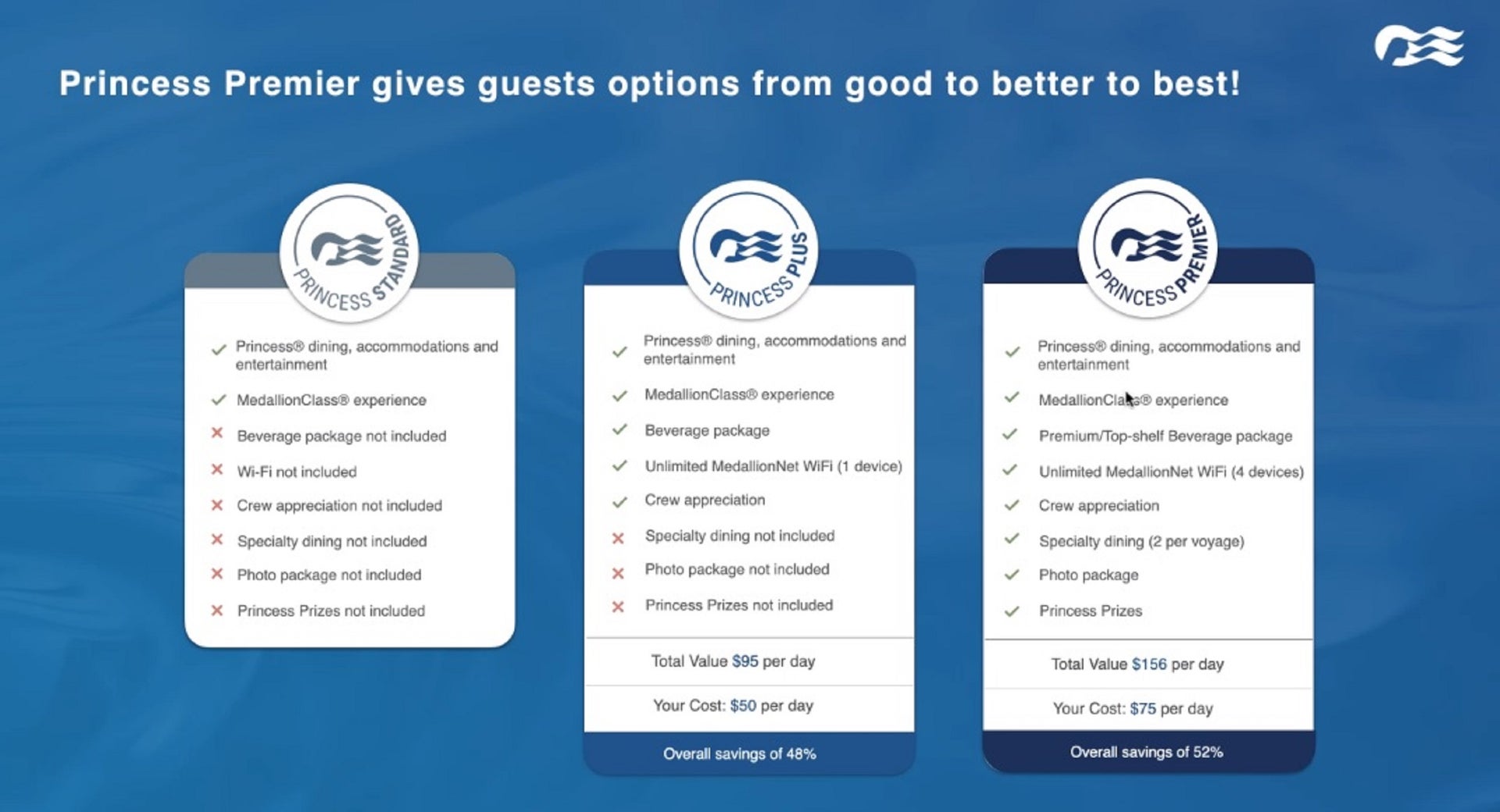 Princess Premier gives guests options from good to better to best!

PRINCESS STANDARD

✓ Princess® dining, accommodations and entertainment
✓ MedallionClass® experience
✗ Beverage package not included
✗ Wi-Fi not included
✗ Crew appreciation not included
✗ Specialty dining not included
✗ Photo package not included
✗ Princess Prizes not included

PRINCESS PLUS

✓ Princess® dining, accommodations and entertainment
✓ MedallionClass® experience
✓ Beverage package
✓ Unlimited MedallionNet WiFi (1 device)
✓ Crew appreciation
✗ Specialty dining not included
✗ Photo package not included
✗ Princess Prizes not included

Total Value $95 per day

Your Cost: $50 per day

Overall savings of 48%

PRINCESS PREMIER

✓ Princess® dining, accommodations and entertainment
✓ MedallionClass® experience
✓ Premium/Top-shelf Beverage package
✓ Unlimited MedallionNet WiFi (4 devices)
✓ Crew appreciation
✓ Specialty dining (2 per voyage)
✓ Photo package
✓ Princess Prizes

Total Value $156 per day

Your Cost: $75 per day

Overall savings of 52%